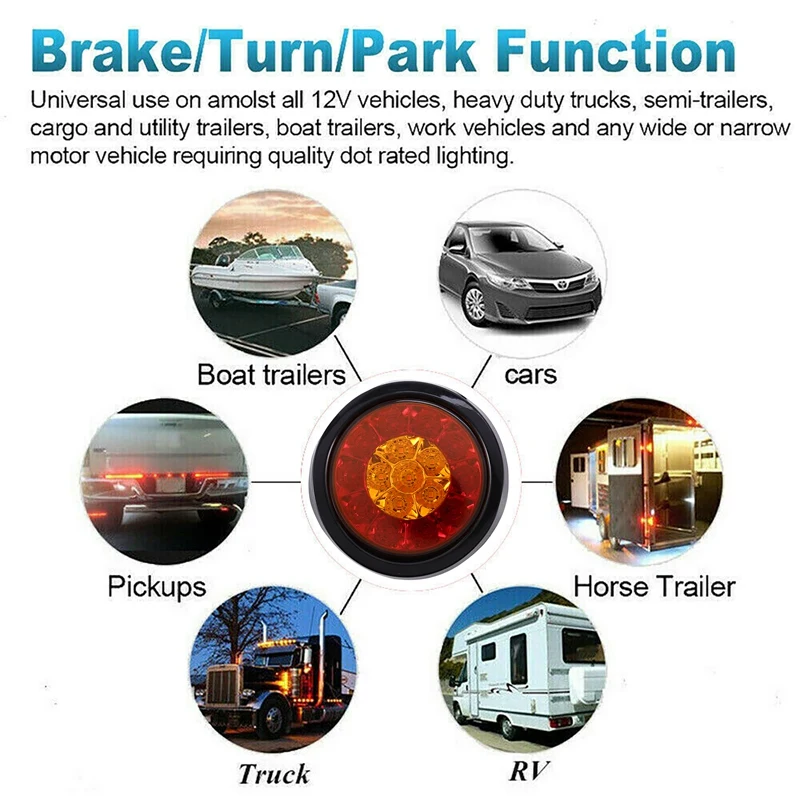 Brake/Turn/Park Function

Universal use on amolst all 12V vehicles, heavy duty trucks, semi-trailers, cargo and utility trailers, boat trailers, work vehicles and any wide or narrow motor vehicle requiring quality dot rated lighting.

Boat trailers

cars

Pickups

Horse Trailer

Truck

RV